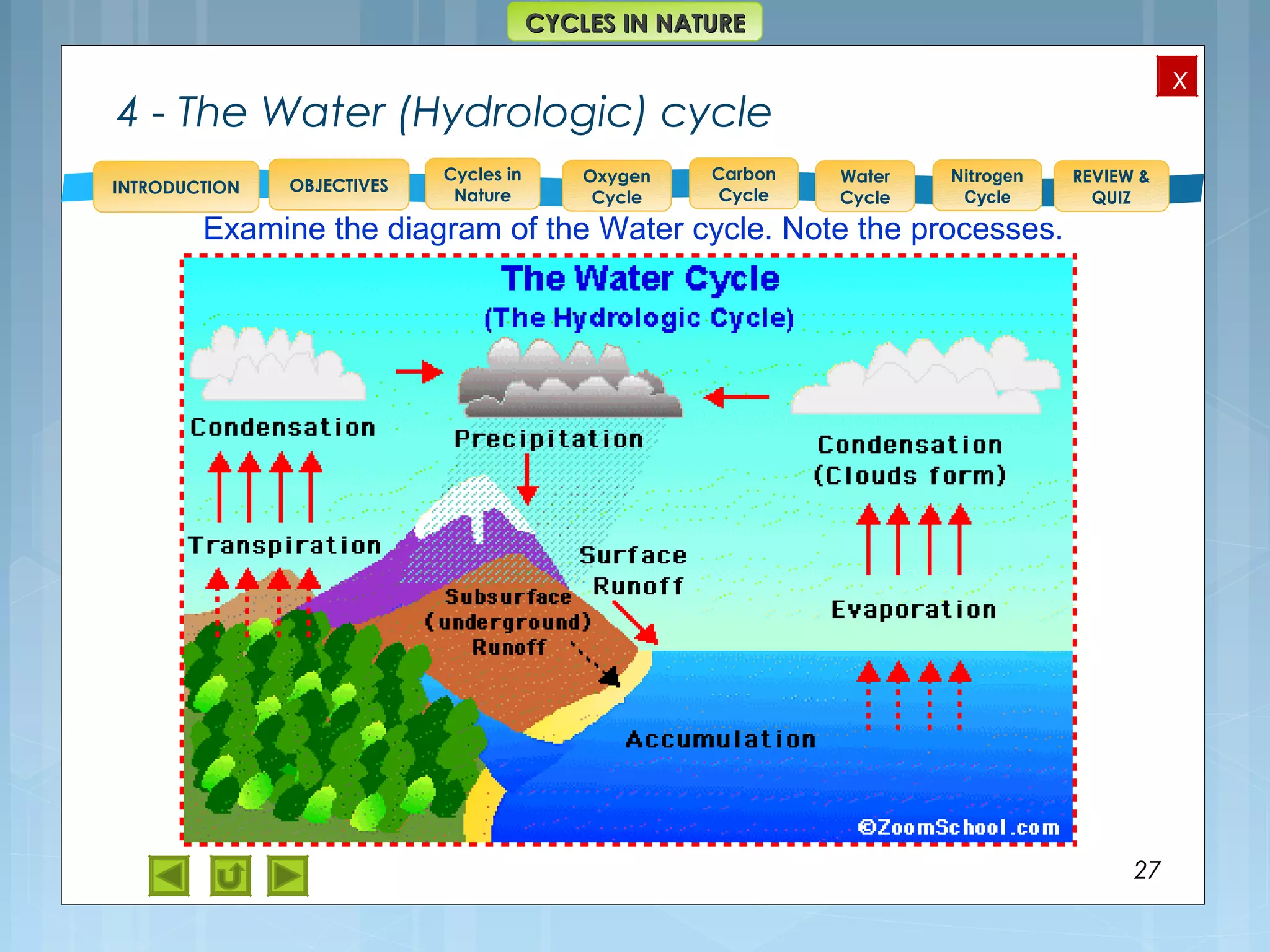 CYCLES IN NATURE

X

4 - The Water (Hydrologic) cycle

INTRODUCTION
OBJECTIVES
Cycles in Nature
Oxygen Cycle
Carbon Cycle
Water Cycle
Nitrogen Cycle
REVIEW & QUIZ

Examine the diagram of the Water cycle. Note the processes.

The Water Cycle
(The Hydrologic Cycle)

Condensation

Precipitation

Condensation
(Clouds form)

Transpiration

Surface
Runoff

Subsurface
(underground)
Runoff

Evaporation

Accumulation

©ZoomSchool.com

27